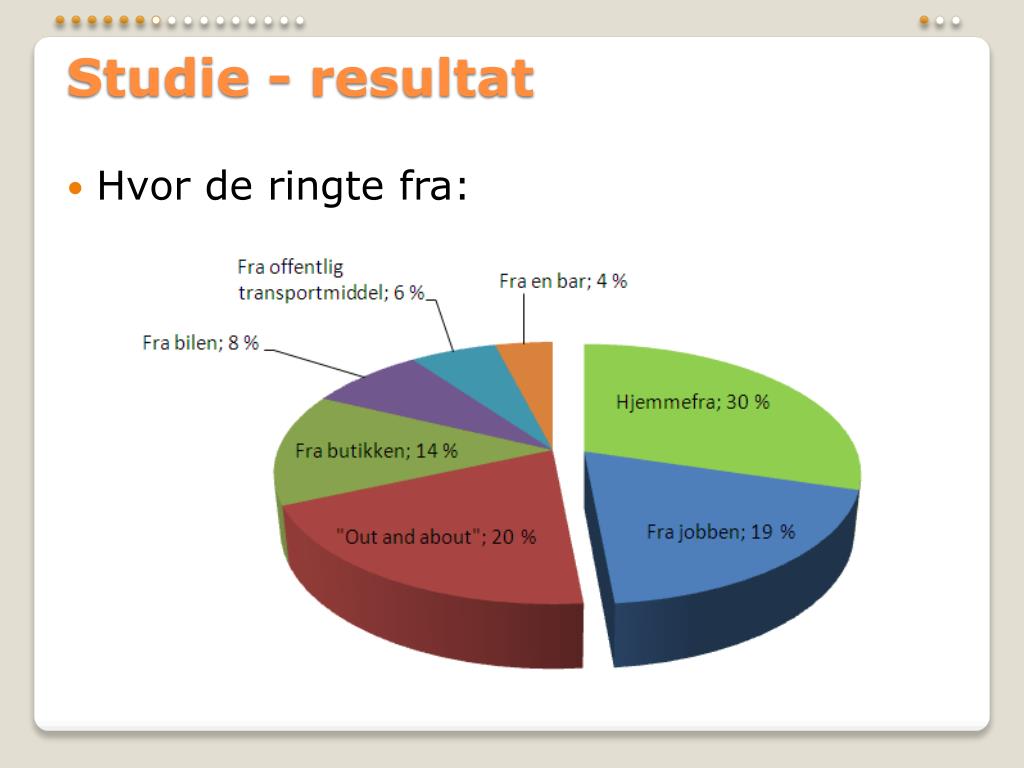 Studie - resultat

• Hvor de ringte fra:

Fra offentlig transportmiddel; 6 %

Fra en bar; 4 %

Fra bilen; 8 %

Hjemmefra; 30 %

Fra butikken; 14 %

"Out and about"; 20 %

Fra jobben; 19 %